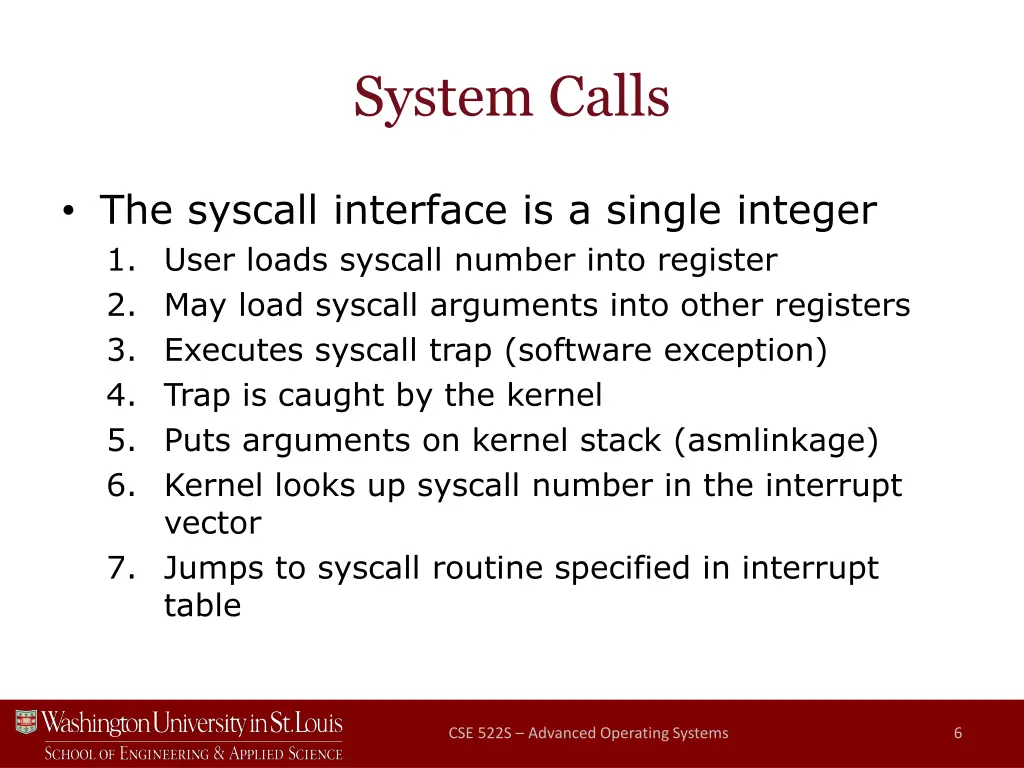 System Calls

• The syscall interface is a single integer
1. User loads syscall number into register
2. May load syscall arguments into other registers
3. Executes syscall trap (software exception)
4. Trap is caught by the kernel
5. Puts arguments on kernel stack (asmlinkage)
6. Kernel looks up syscall number in the interrupt vector
7. Jumps to syscall routine specified in interrupt table

Washington University in St. Louis
School of Engineering & Applied Science

CSE 522S – Advanced Operating Systems

6